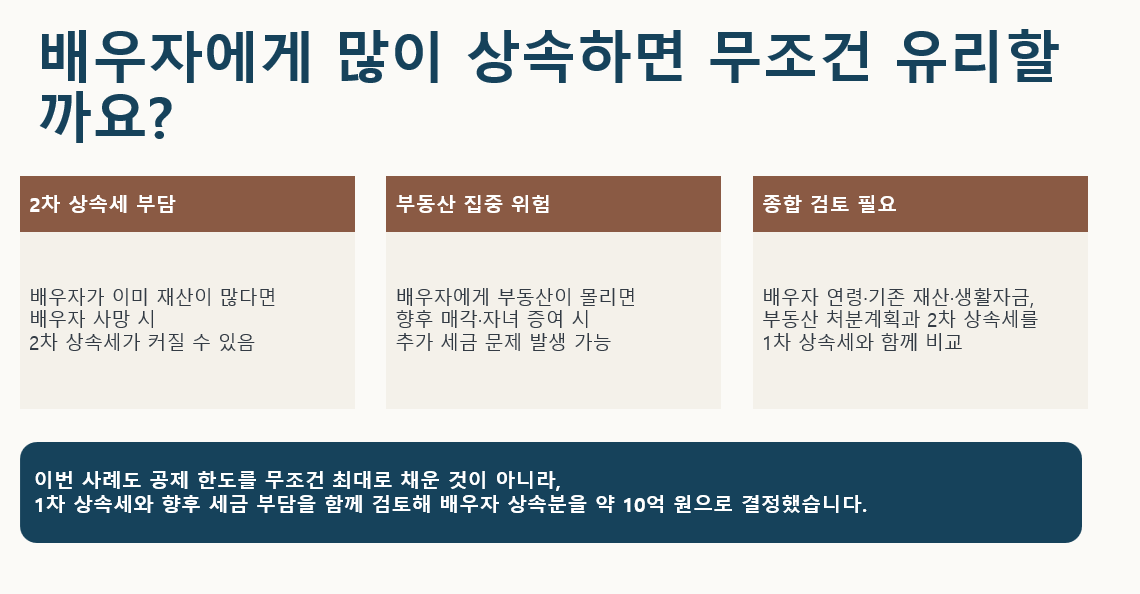 배우자에게 많이 상속하면 무조건 유리할까요?

2차 상속세 부담

배우자가 이미 재산이 많다면
배우자 사망 시
2차 상속세가 커질 수 있음

부동산 집중 위험

배우자에게 부동산이 몰리면
향후 매각·자녀 증여 시
추가 세금 문제 발생 가능

종합 검토 필요

배우자 연령·기존 재산·생활자금,
부동산 처분계획과 2차 상속세를
1차 상속세와 함께 비교

이번 사례도 공제 한도를 무조건 최대로 채운 것이 아니라,
1차 상속세와 향후 세금 부담을 함께 검토해 배우자 상속분을 약 10억 원으로 결정했습니다.